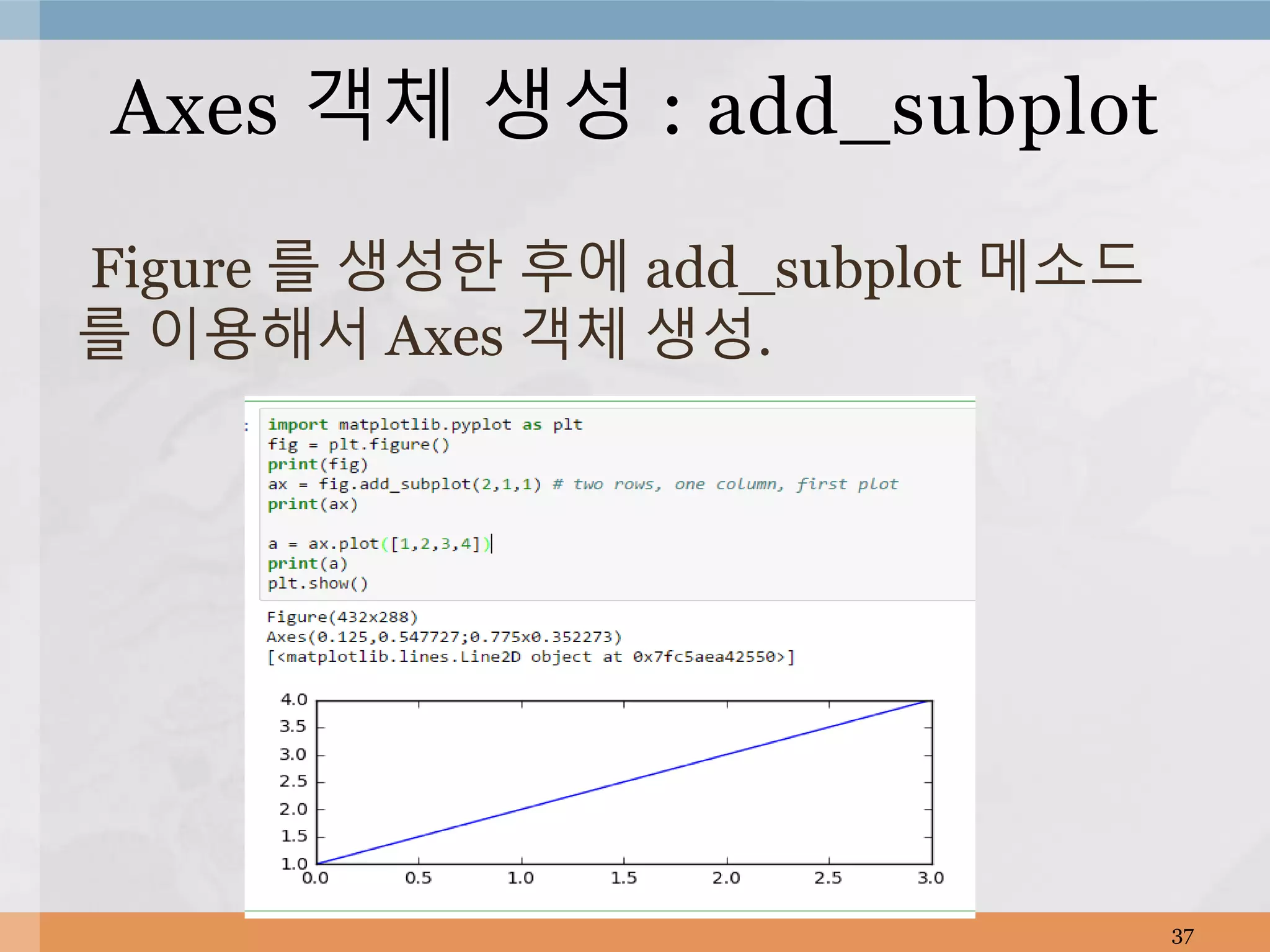 Axes 객체 생성 : add_subplot

Figure 를 생성한 후에 add_subplot 메소드를 이용해서 Axes 객체 생성.

:
import matplotlib.pyplot as plt
fig = plt.figure()
print(fig)
ax = fig.add_subplot(2,1,1) # two rows, one column, first plot
print(ax)

a = ax.plot([1,2,3,4])
print(a)
plt.show()

Figure(432x288)
Axes(0.125,0.547727;0.775x0.352273)
[<matplotlib.lines.Line2D object at 0x7fc5aea42550>]

4.0
3.5
3.0
2.5
2.0
1.5
1.0
0.0
0.5
1.0
1.5
2.0
2.5
3.0

37